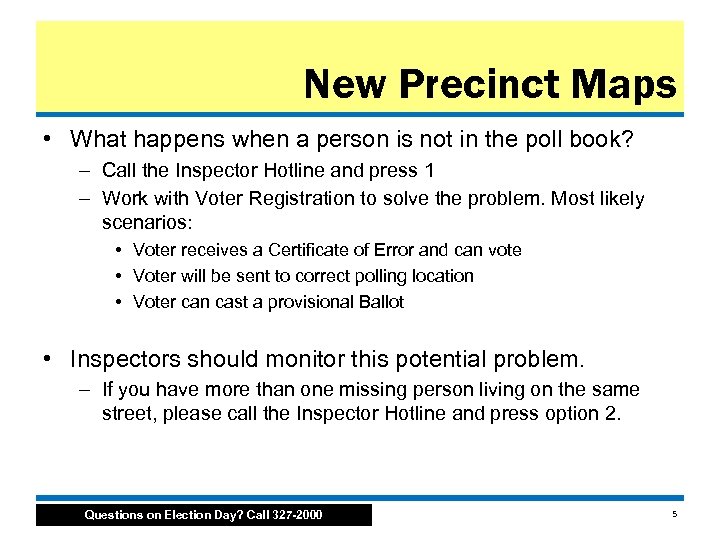 New Precinct Maps

• What happens when a person is not in the poll book?
 – Call the Inspector Hotline and press 1
 – Work with Voter Registration to solve the problem. Most likely scenarios:
  • Voter receives a Certificate of Error and can vote
  • Voter will be sent to correct polling location
  • Voter can cast a provisional Ballot

• Inspectors should monitor this potential problem.
 – If you have more than one missing person living on the same street, please call the Inspector Hotline and press option 2.

Questions on Election Day? Call 327-2000

5